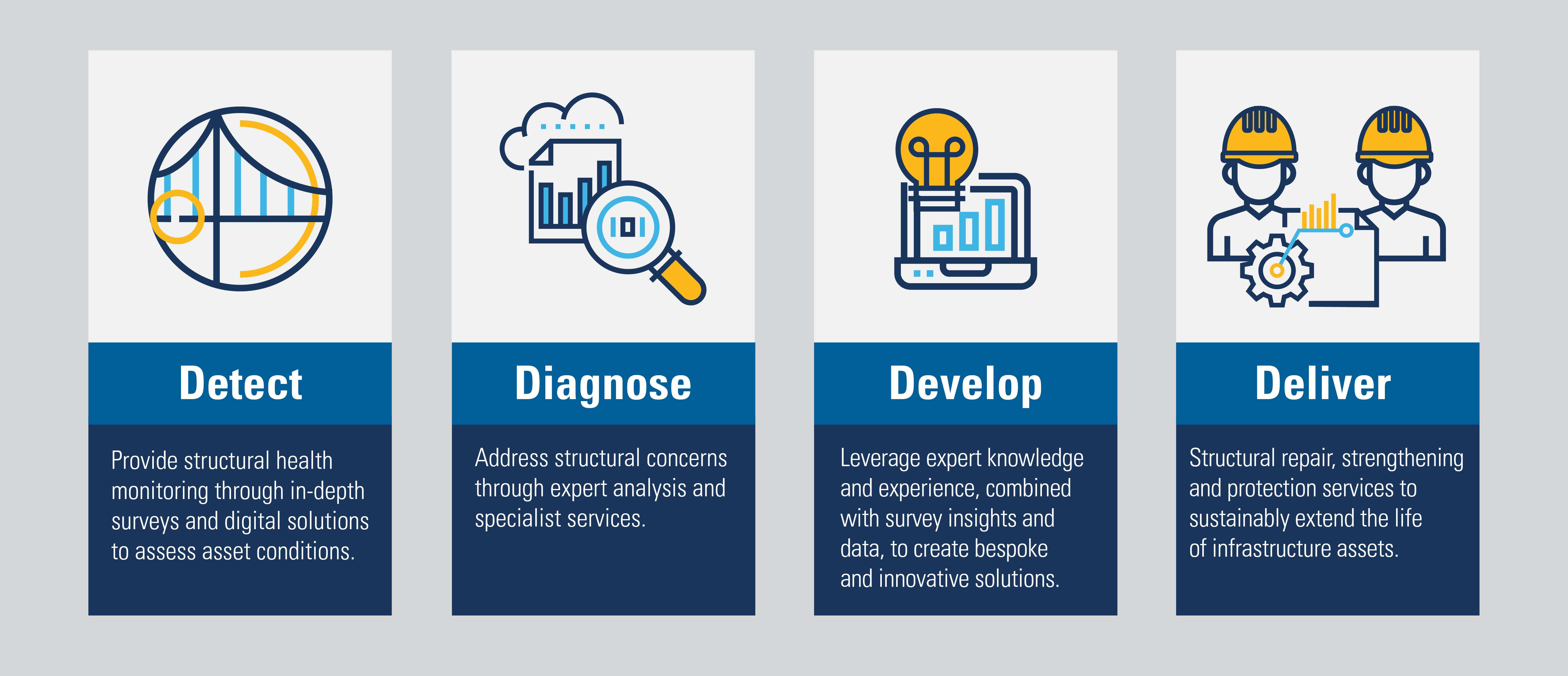 Detect

Provide structural health monitoring through in-depth surveys and digital solutions to assess asset conditions.

Diagnose

Address structural concerns through expert analysis and specialist services.

Develop

Leverage expert knowledge and experience, combined with survey insights and data, to create bespoke and innovative solutions.

Deliver

Structural repair, strengthening and protection services to sustainably extend the life of infrastructure assets.